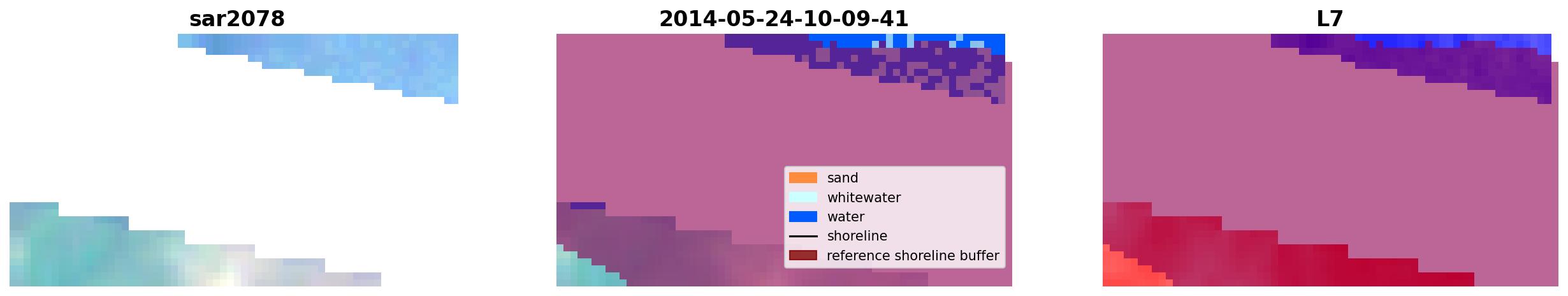 sar2078

2014-05-24-10-09-41

sand
whitewater
water
shoreline
reference shoreline buffer

L7